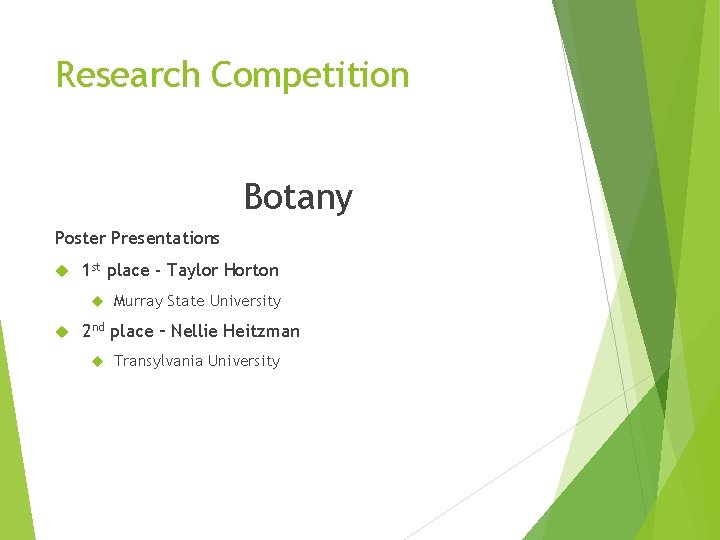 Research Competition

Botany

Poster Presentations

1st place - Taylor Horton

Murray State University

2nd place – Nellie Heitzman

Transylvania University